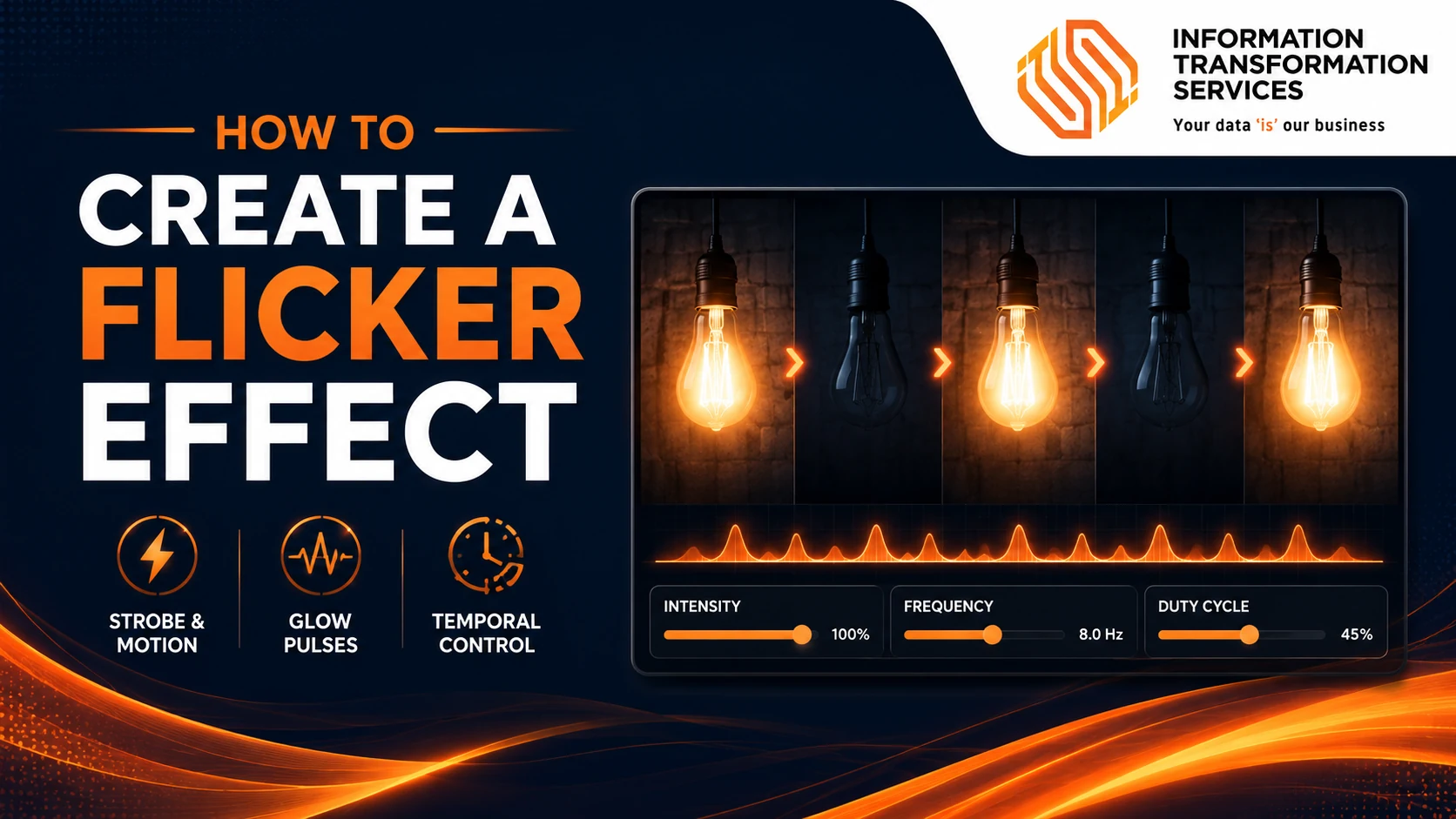 INFORMATION TRANSFORMATION SERVICES
Your data 'is' our business

HOW TO
CREATE A
FLICKER
EFFECT

STROBE & MOTION

GLOW PULSES

TEMPORAL CONTROL

INTENSITY 100%

FREQUENCY 8.0 Hz

DUTY CYCLE 45%